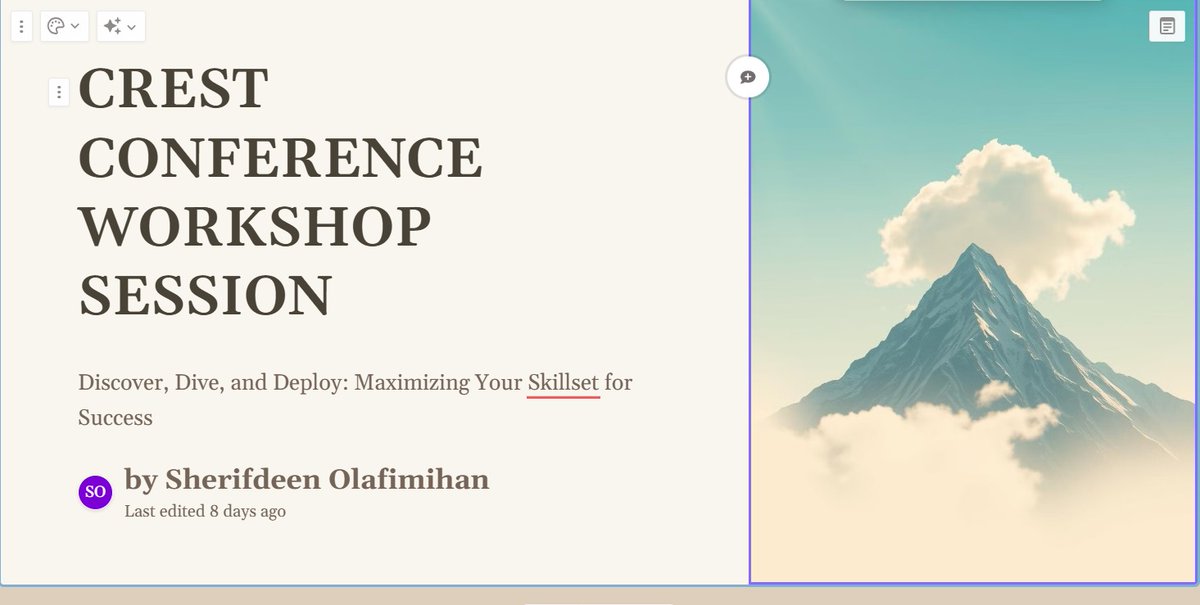 CREST CONFERENCE WORKSHOP SESSION

Discover, Dive, and Deploy: Maximizing Your Skillset for Success

SO

by Sherifdeen Olafimihan

Last edited 8 days ago